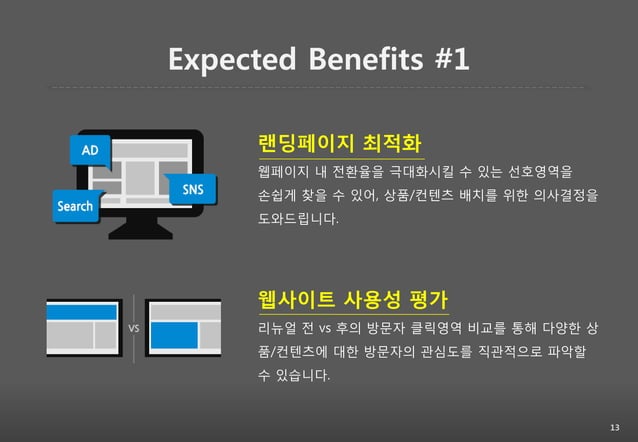 Expected Benefits #1

AD

SNS

Search

랜딩페이지 최적화

웹페이지 내 전환율을 극대화시킬 수 있는 선호영역을 손쉽게 찾을 수 있어, 상품/컨텐츠 배치를 위한 의사결정을 도와드립니다.

VS

웹사이트 사용성 평가

리뉴얼 전 vs 후의 방문자 클릭영역 비교를 통해 다양한 상품/컨텐츠에 대한 방문자의 관심도를 직관적으로 파악할 수 있습니다.

13